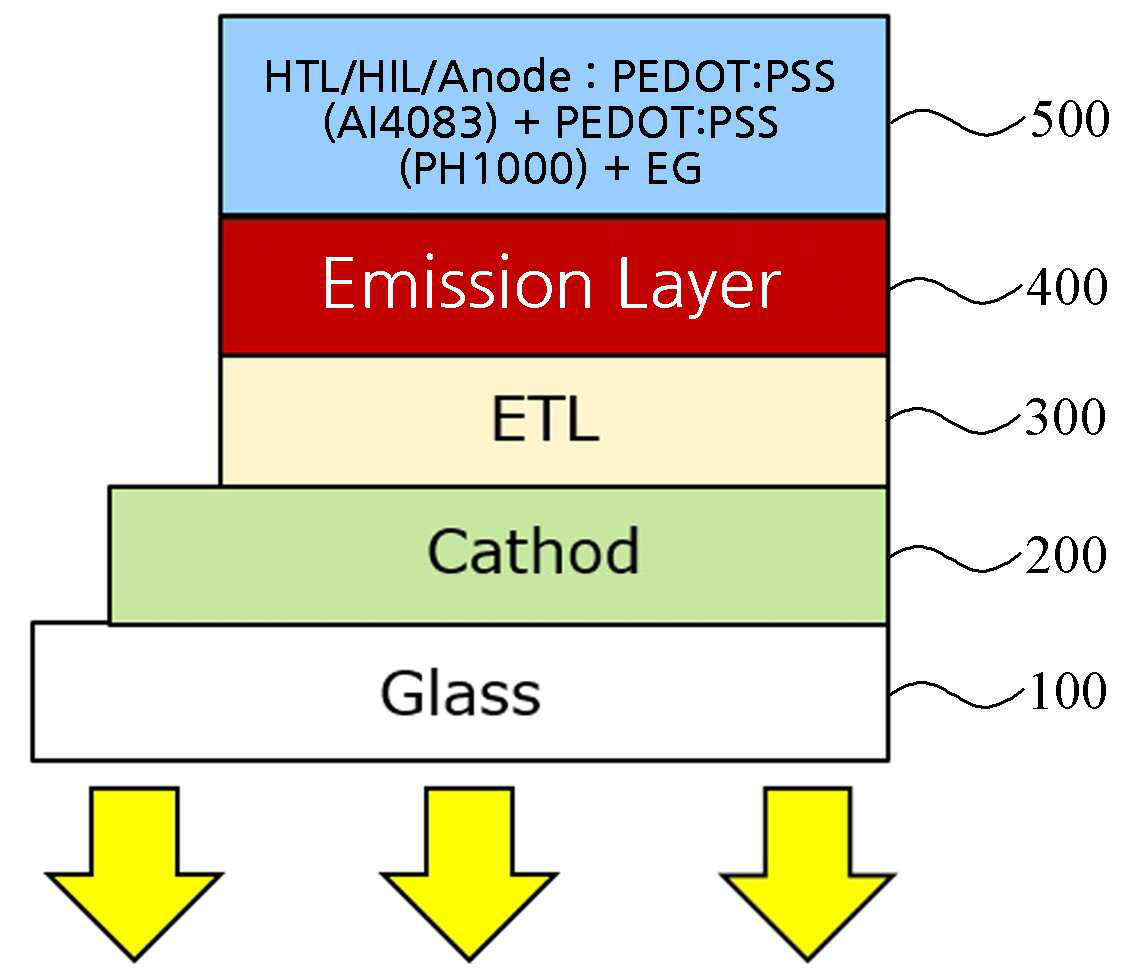 HTL/HIL/Anode : PEDOT:PSS (AI4083) + PEDOT:PSS (PH1000) + EG

500

Emission Layer

400

ETL

300

Cathod

200

Glass

100